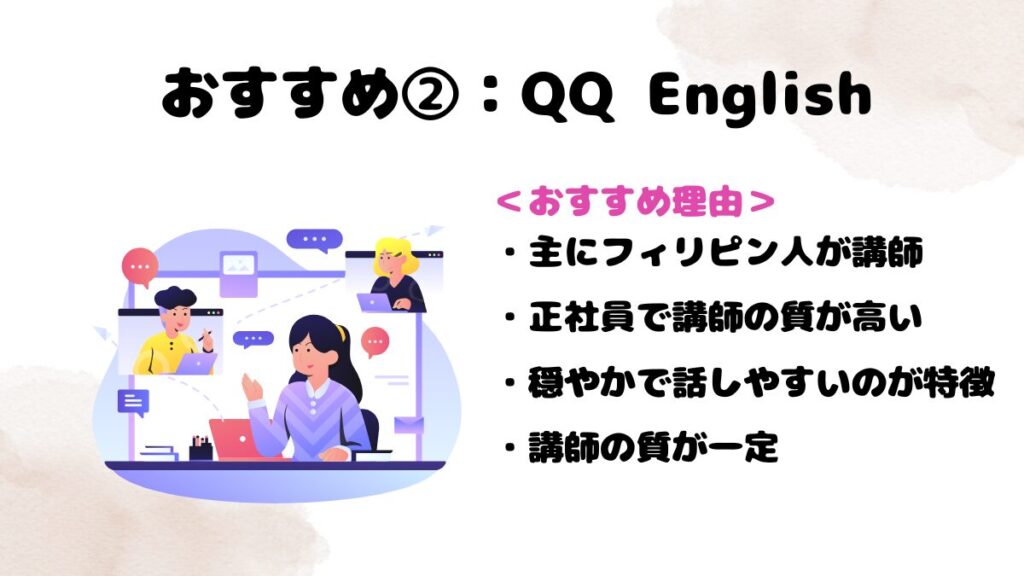 おすすめ②：QQ English

＜おすすめ理由＞

・主にフィリピン人が講師

・正社員で講師の質が高い

・穏やかで話しやすいのが特徴

・講師の質が一定